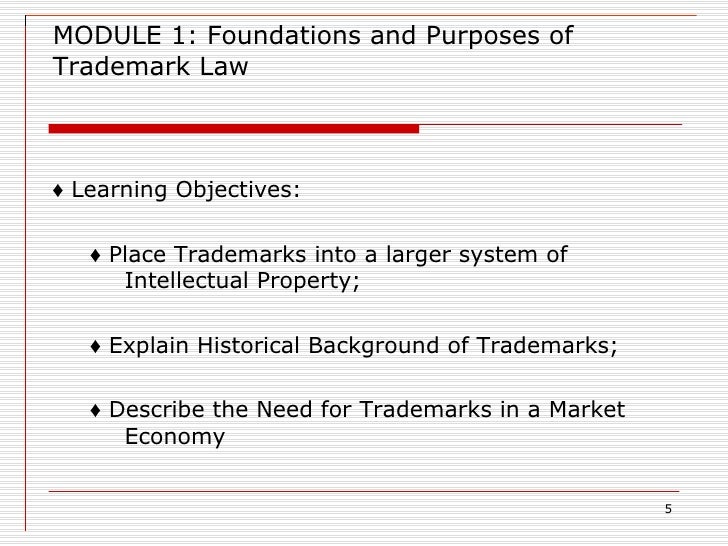 MODULE 1: Foundations and Purposes of Trademark Law

♦ Learning Objectives:

♦ Place Trademarks into a larger system of Intellectual Property;

♦ Explain Historical Background of Trademarks;

♦ Describe the Need for Trademarks in a Market Economy

5